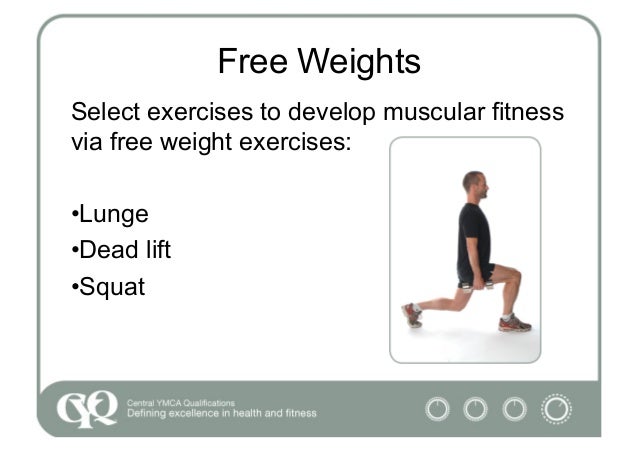 Free Weights

Select exercises to develop muscular fitness via free weight exercises:

•Lunge
•Dead lift
•Squat

CYQ
Central YMCA Qualifications
Defining excellence in health and fitness